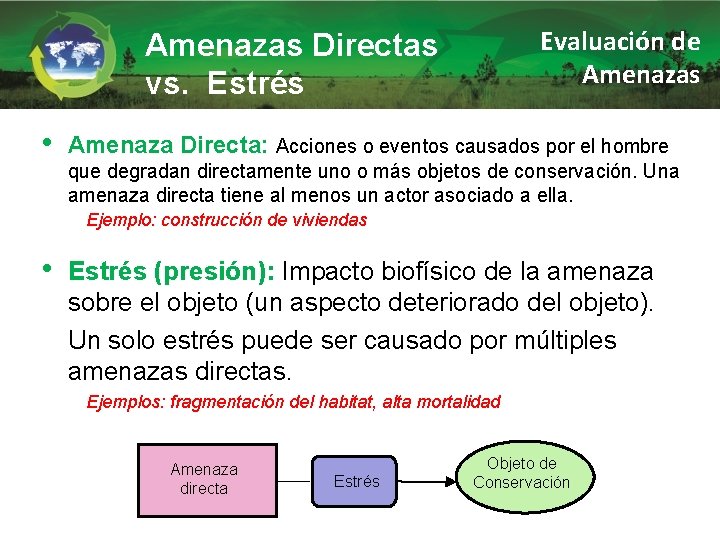 Amenazas Directas vs. Estrés

Evaluación de Amenazas

• Amenaza Directa: Acciones o eventos causados por el hombre que degradan directamente uno o más objetos de conservación. Una amenaza directa tiene al menos un actor asociado a ella.
Ejemplo: construcción de viviendas

• Estrés (presión): Impacto biofísico de la amenaza sobre el objeto (un aspecto deteriorado del objeto).
Un solo estrés puede ser causado por múltiples amenazas directas.
Ejemplos: fragmentación del habitat, alta mortalidad

Amenaza directa

Estrés

Objeto de Conservación